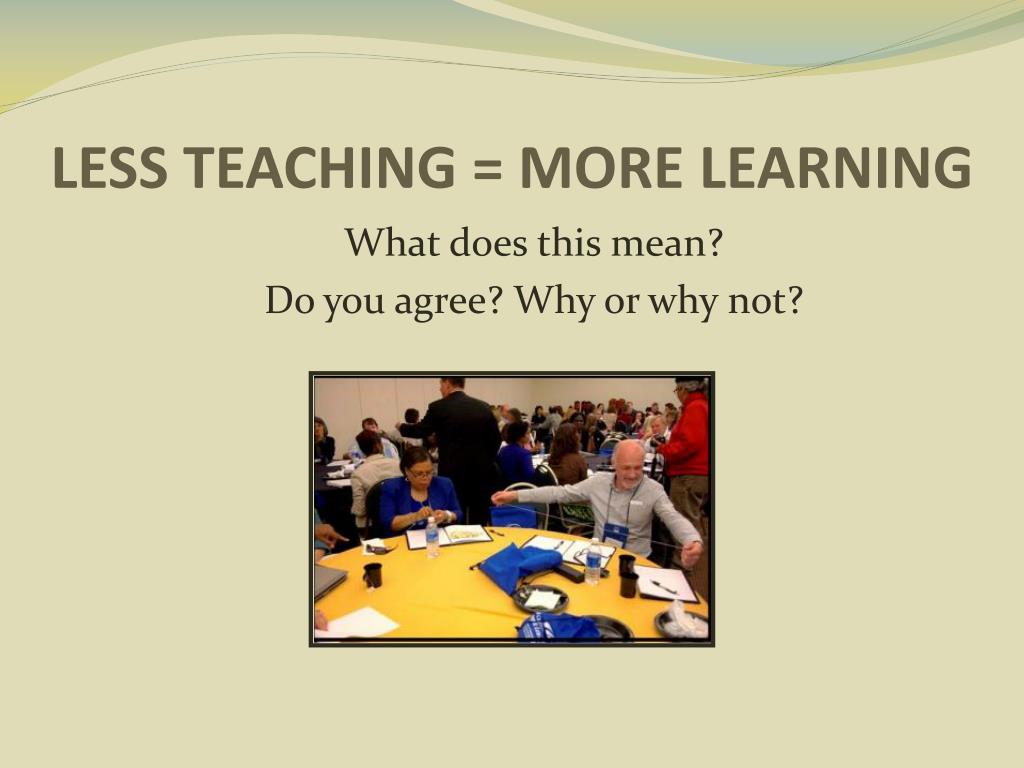 LESS TEACHING = MORE LEARNING

What does this mean?
Do you agree? Why or why not?